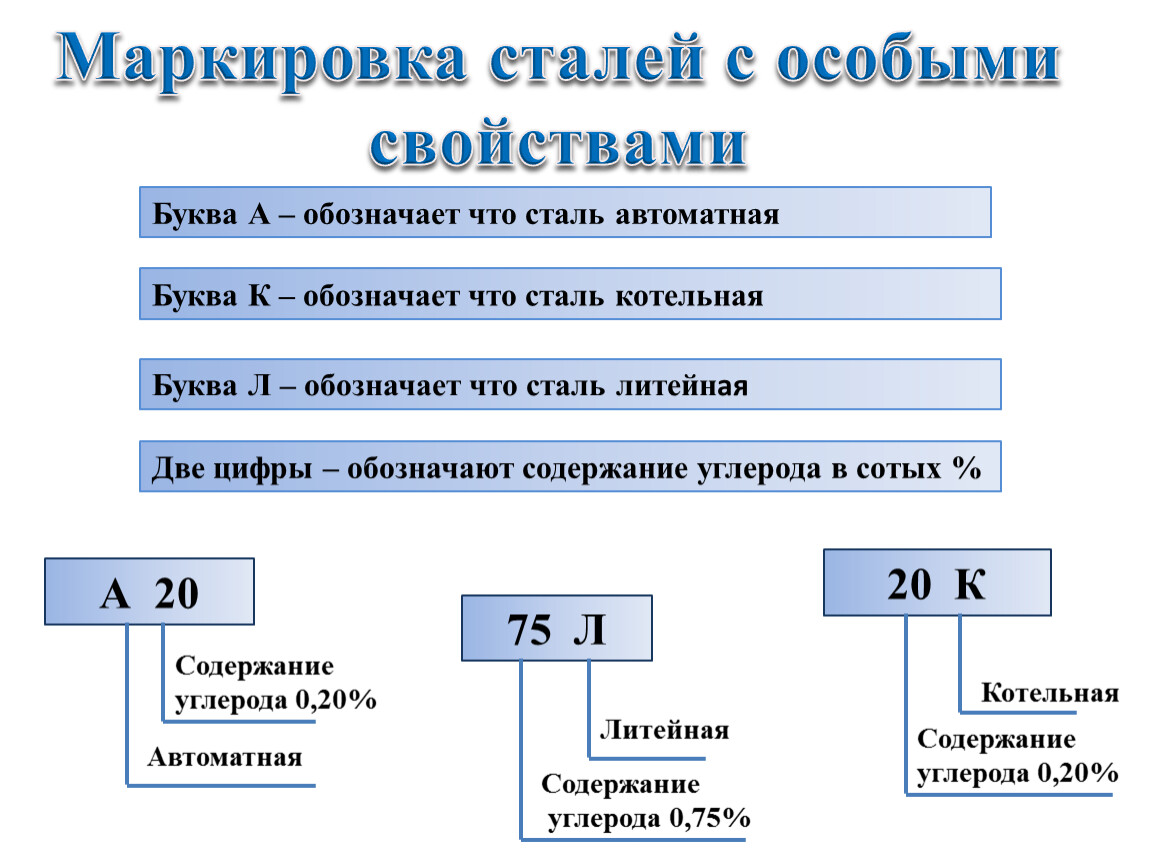 Маркировка сталей с особыми свойствами

Буква А – обозначает что сталь автоматная

Буква К – обозначает что сталь котельная

Буква Л – обозначает что сталь литейная

Две цифры – обозначают содержание углерода в сотых %

А 20

Содержание углерода 0,20%

Автоматная

75 Л

Литейная

Содержание углерода 0,75%

20 К

Котельная

Содержание углерода 0,20%